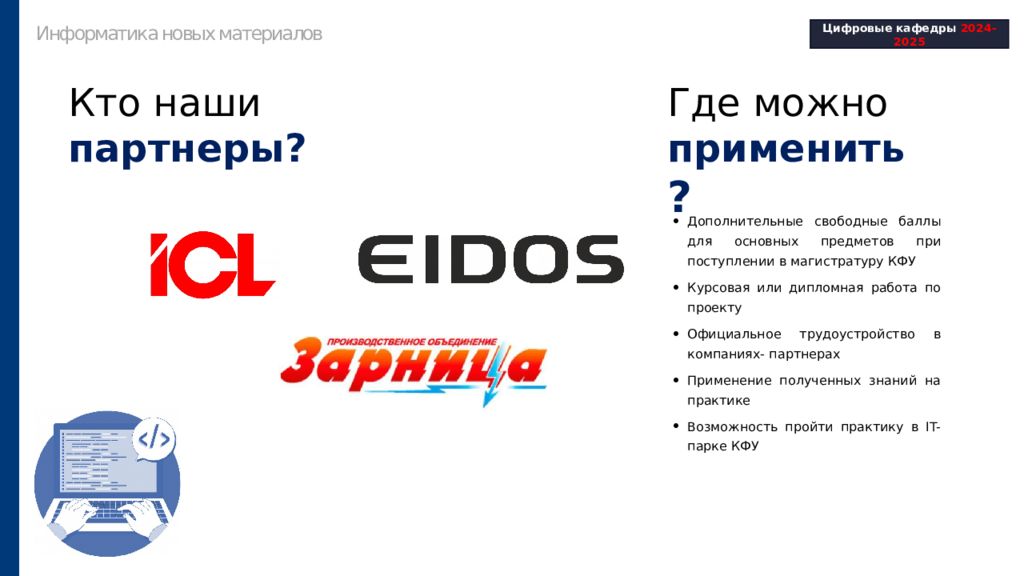 Информатика новых материалов

Цифровые кафедры 2024-2025

Кто наши партнеры?

ICL

EIDOS

ПРОИЗВОДСТВЕННОЕ ОБЪЕДИНЕНИЕ
Зарница

</>

Где можно применить ?

• Дополнительные свободные баллы для основных предметов при поступлении в магистратуру КФУ

• Курсовая или дипломная работа по проекту

• Официальное трудоустройство в компаниях- партнерах

• Применение полученных знаний на практике

• Возможность пройти практику в IT-парке КФУ